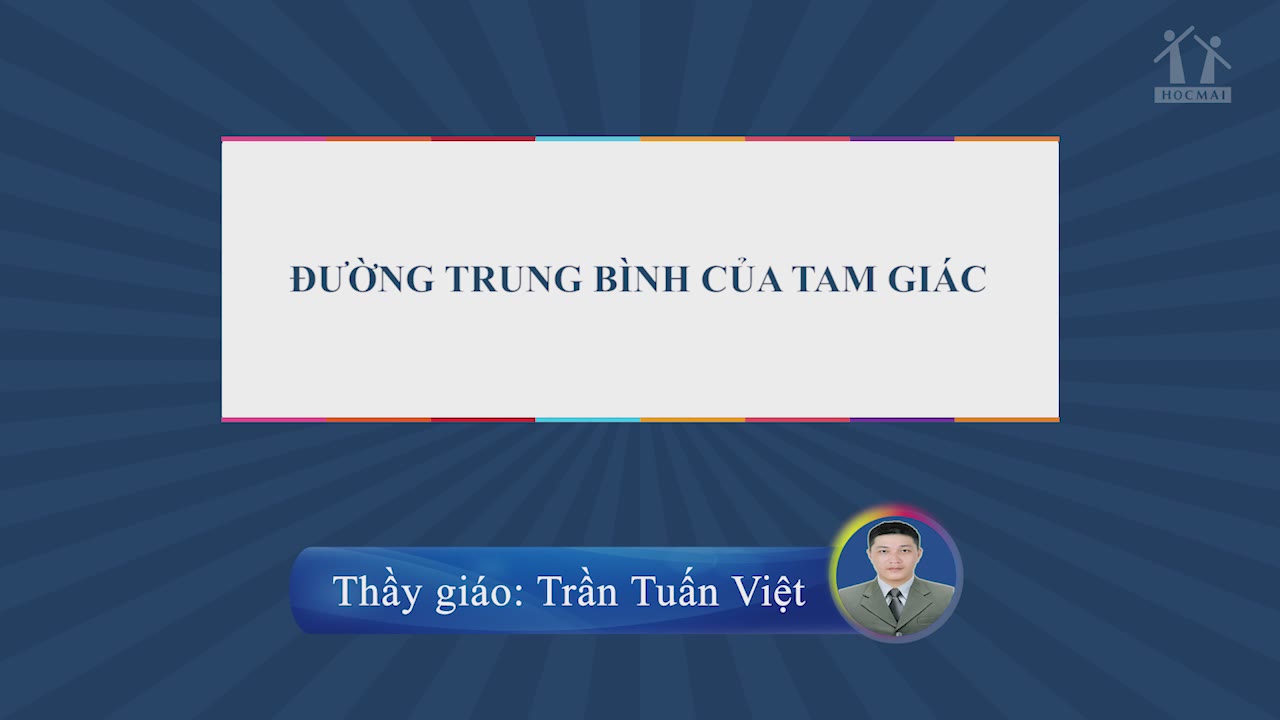 HOCMAI

ĐƯỜNG TRUNG BÌNH CỦA TAM GIÁC

Thầy giáo: Trần Tuấn Việt